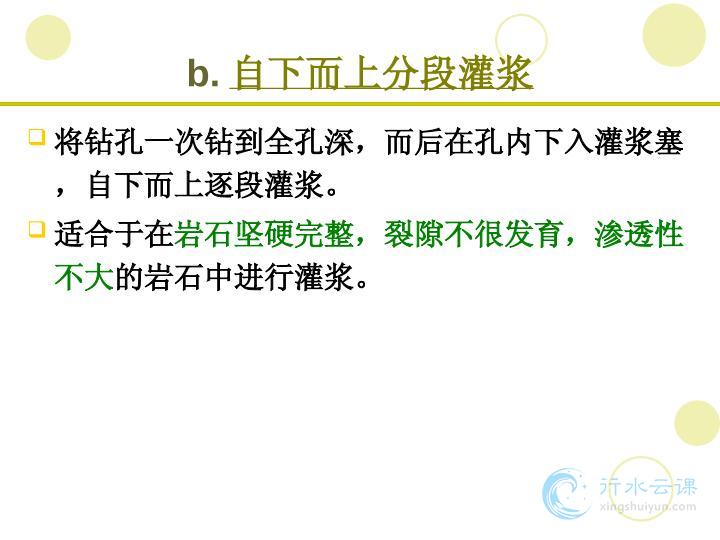 b. 自下而上分段灌浆

将钻孔一次钻到全孔深，而后在孔内下入灌浆塞，自下而上逐段灌浆。

适合于在岩石坚硬完整，裂隙不很发育，渗透性不大的岩石中进行灌浆。

行水云课
xingshuiyun.com